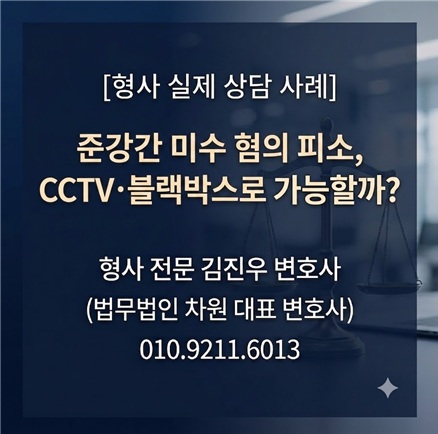 [형사 실제 상담 사례]

준강간 미수 혐의 피소, CCTV·블랙박스로 가능할까?

형사 전문 김진우 변호사
(법무법인 차원 대표 변호사)
010.9211.6013